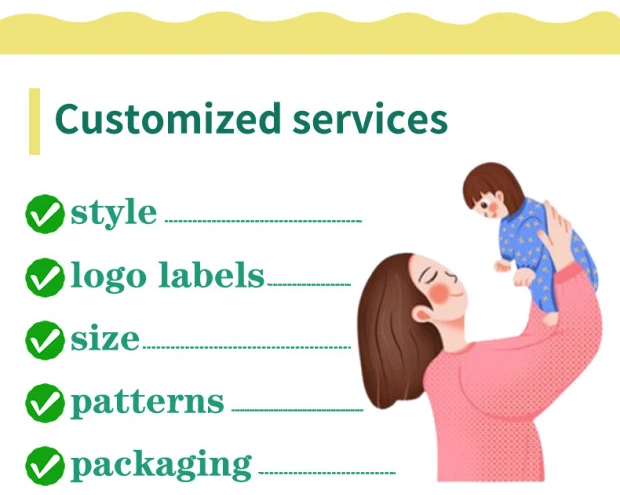 Customized services

style

logo labels

size

patterns

packaging